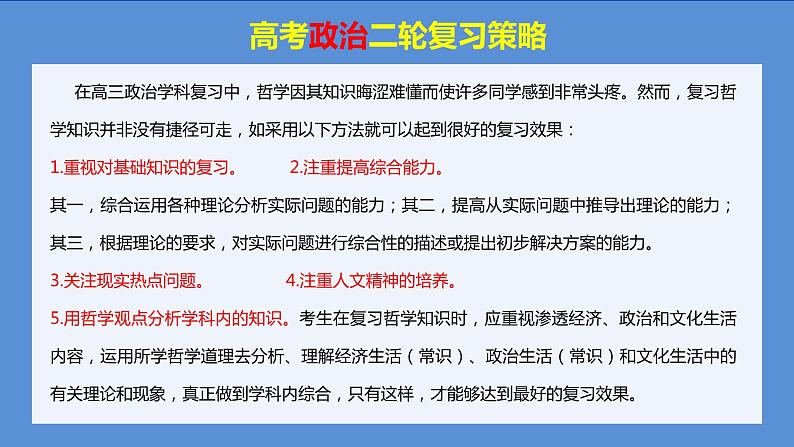 高考政治二轮复习策略

在高三政治学科复习中，哲学因其知识晦涩难懂而使许多同学感到非常头疼。然而，复习哲学知识并非没有捷径可走，如采用以下方法就可以起到很好的复习效果：

1.重视对基础知识的复习。 2.注重提高综合能力。

其一，综合运用各种理论分析实际问题的能力；其二，提高从实际问题中推导出理论的能力；其三，根据理论的要求，对实际问题进行综合性的描述或提出初步解决方案的能力。

3.关注现实热点问题。 4.注重人文精神的培养。

5.用哲学观点分析学科内的知识。考生在复习哲学知识时，应重视渗透经济、政治和文化生活内容，运用所学哲学道理去分析、理解经济生活（常识）、政治生活（常识）和文化生活中的有关理论和现象，真正做到学科内综合，只有这样，才能够达到最好的复习效果。